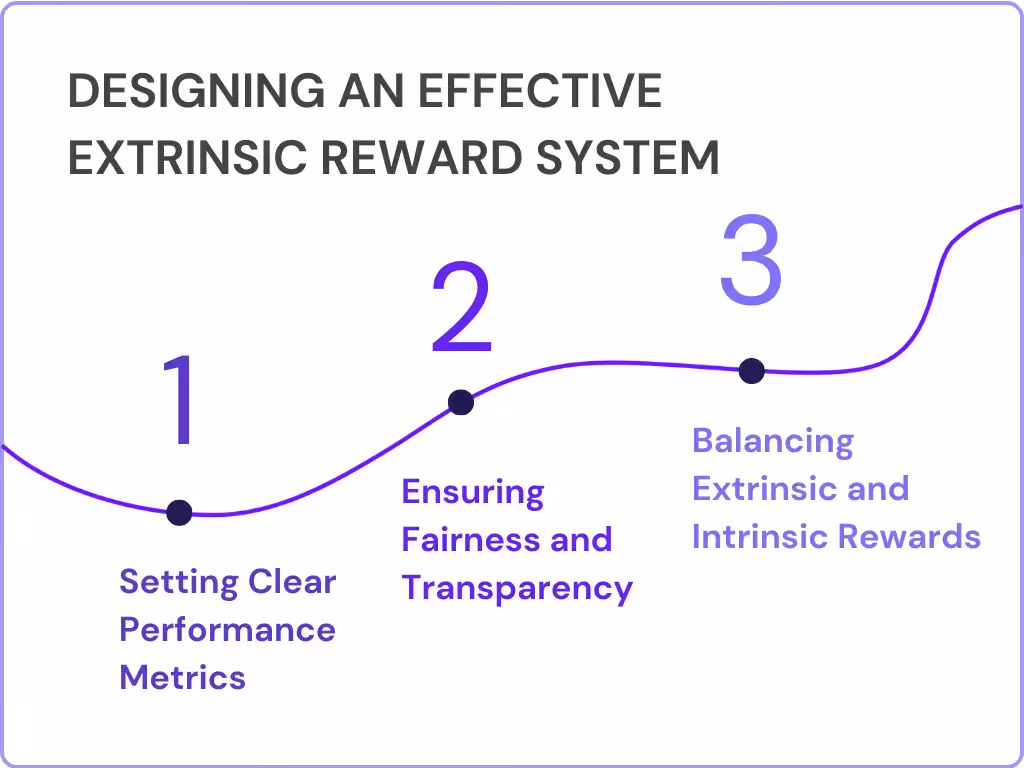 DESIGNING AN EFFECTIVE EXTRINSIC REWARD SYSTEM

1

Setting Clear Performance Metrics

2

Ensuring Fairness and Transparency

3

Balancing Extrinsic and Intrinsic Rewards